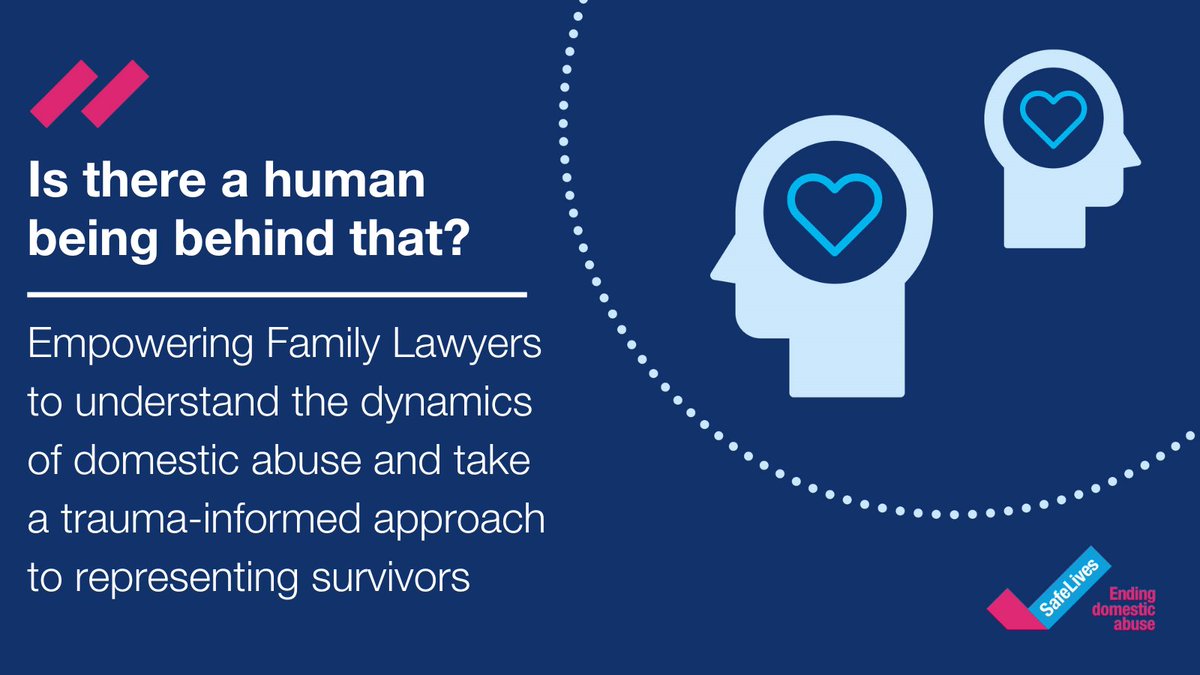 Is there a human being behind that?

Empowering Family Lawyers to understand the dynamics of domestic abuse and take a trauma-informed approach to representing survivors

SafeLives

Ending domestic abuse